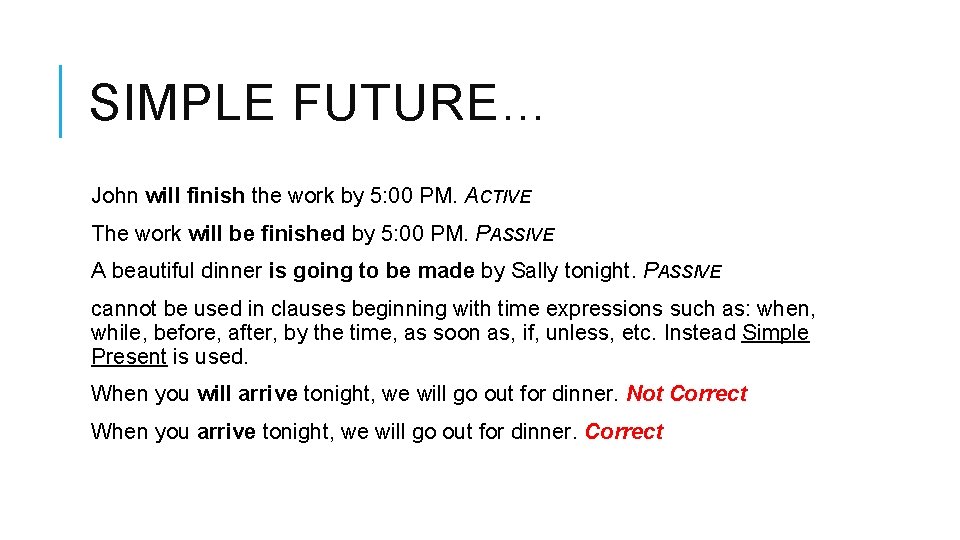 SIMPLE FUTURE…

John will finish the work by 5:00 PM. ACTIVE

The work will be finished by 5:00 PM. PASSIVE

A beautiful dinner is going to be made by Sally tonight. PASSIVE

cannot be used in clauses beginning with time expressions such as: when, while, before, after, by the time, as soon as, if, unless, etc. Instead Simple Present is used.

When you will arrive tonight, we will go out for dinner. Not Correct

When you arrive tonight, we will go out for dinner. Correct